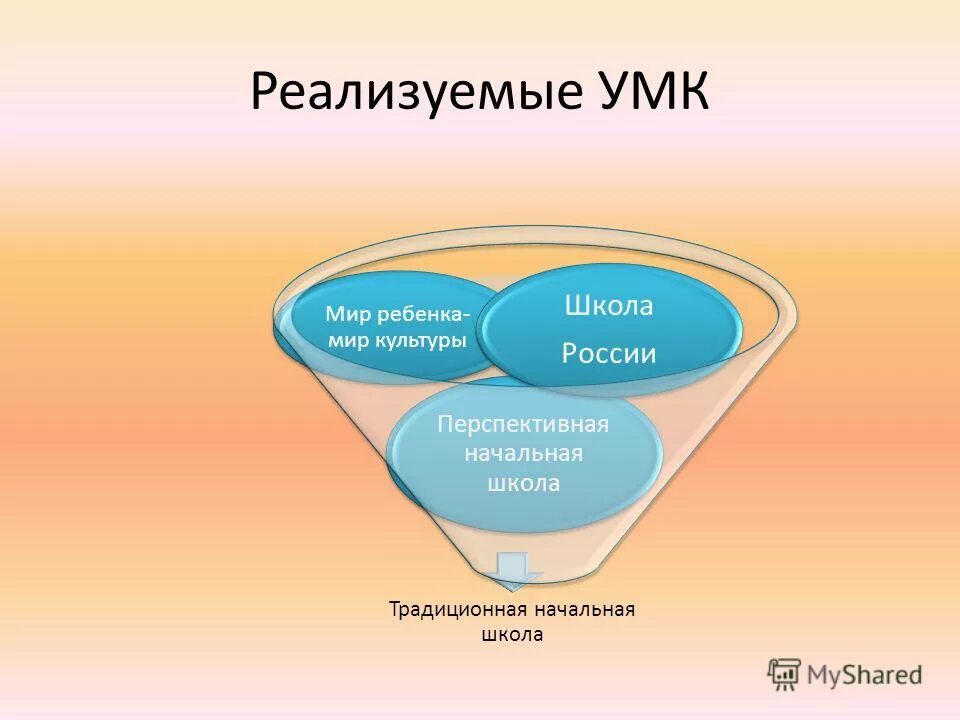 Реализуемые УМК

Мир ребенка- мир культуры

Школа России

Перспективная начальная школа

Традиционная начальная школа

MyShared